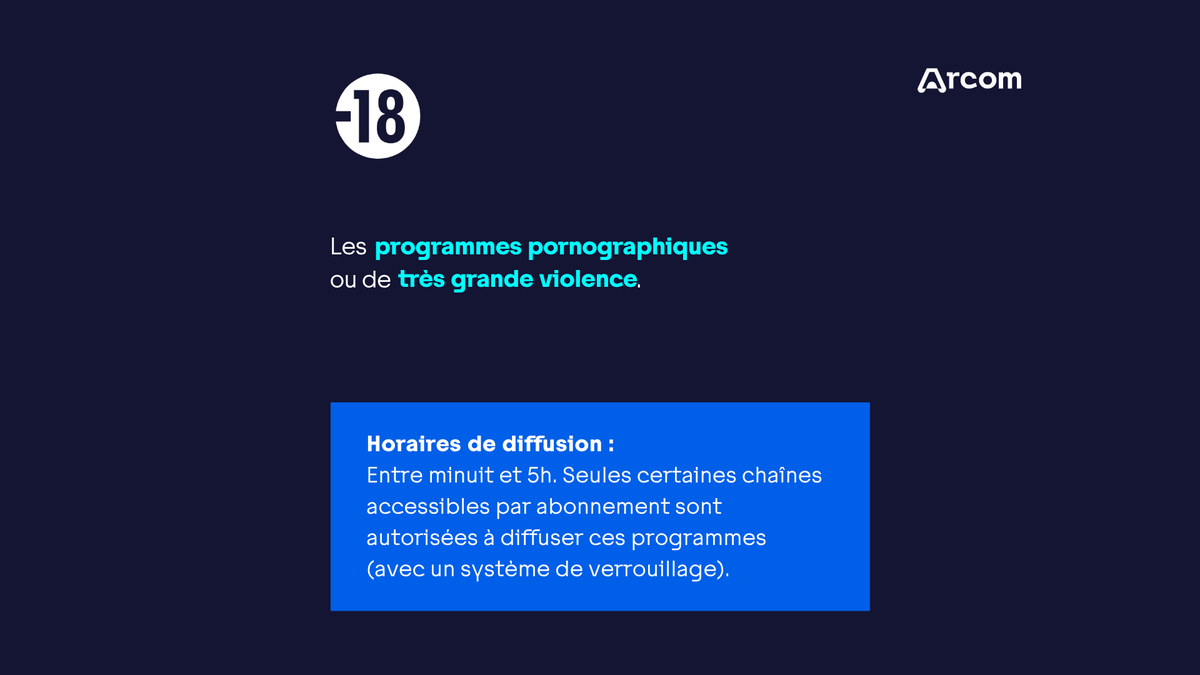 -18

Arcom

Les programmes pornographiques ou de très grande violence.

Horaires de diffusion :
Entre minuit et 5h. Seules certaines chaînes accessibles par abonnement sont autorisées à diffuser ces programmes (avec un système de verrouillage).